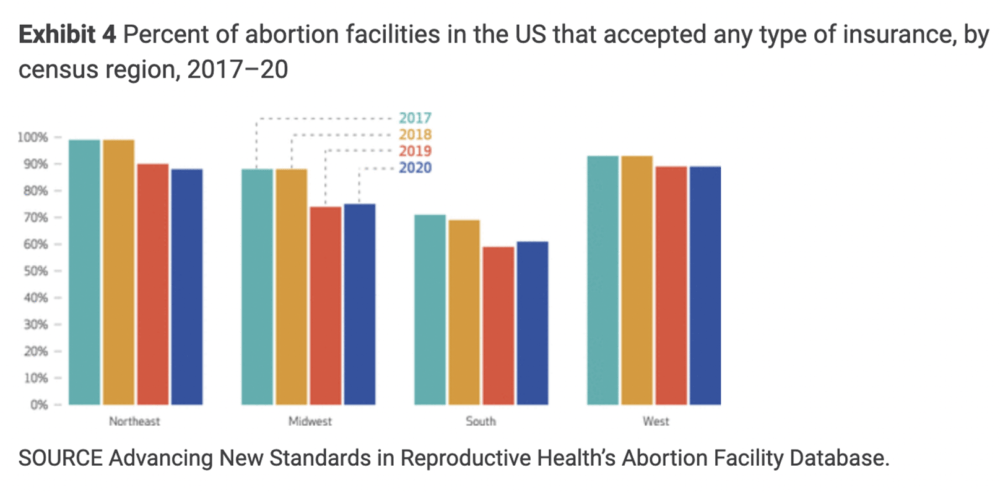 **Exhibit 4** Percent of abortion facilities in the US that accepted any type of insurance, by census region, 2017–20

2017
2018
2019
2020

100%
90%
80%
70%
60%
50%
40%
30%
20%
10%
0%

Northeast
Midwest
South
West

SOURCE Advancing New Standards in Reproductive Health's Abortion Facility Database.